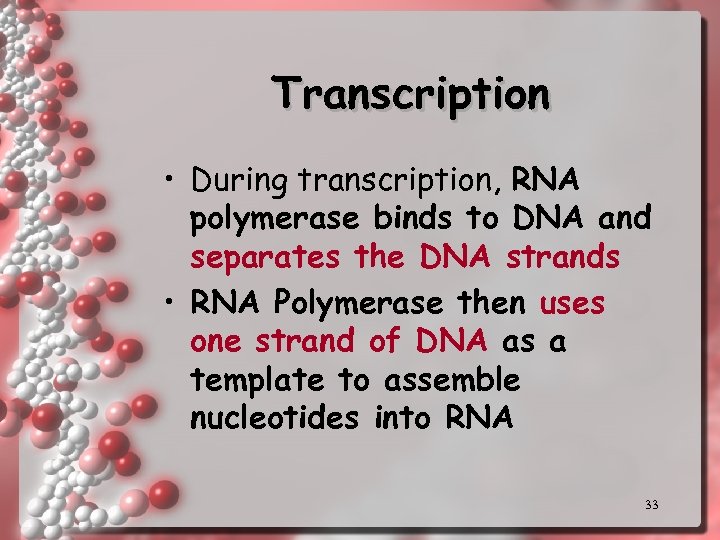 Transcription

• During transcription, RNA polymerase binds to DNA and separates the DNA strands

• RNA Polymerase then uses one strand of DNA as a template to assemble nucleotides into RNA

33